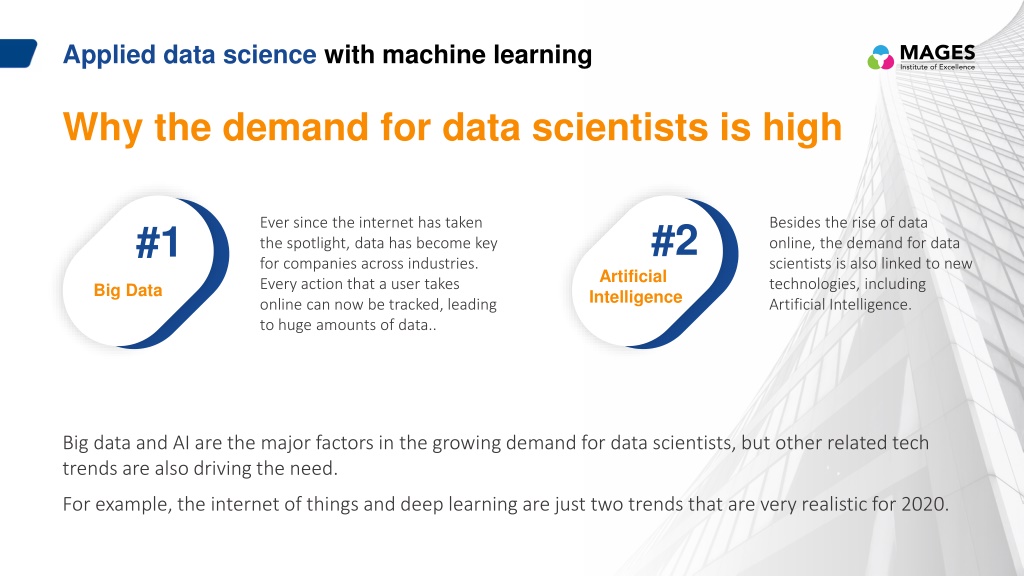 Applied data science with machine learning

MAGES
Institute of Excellence

Why the demand for data scientists is high

#1
Big Data

Ever since the internet has taken the spotlight, data has become key for companies across industries. Every action that a user takes online can now be tracked, leading to huge amounts of data..

#2
Artificial Intelligence

Besides the rise of data online, the demand for data scientists is also linked to new technologies, including Artificial Intelligence.

Big data and AI are the major factors in the growing demand for data scientists, but other related tech trends are also driving the need.

For example, the internet of things and deep learning are just two trends that are very realistic for 2020.